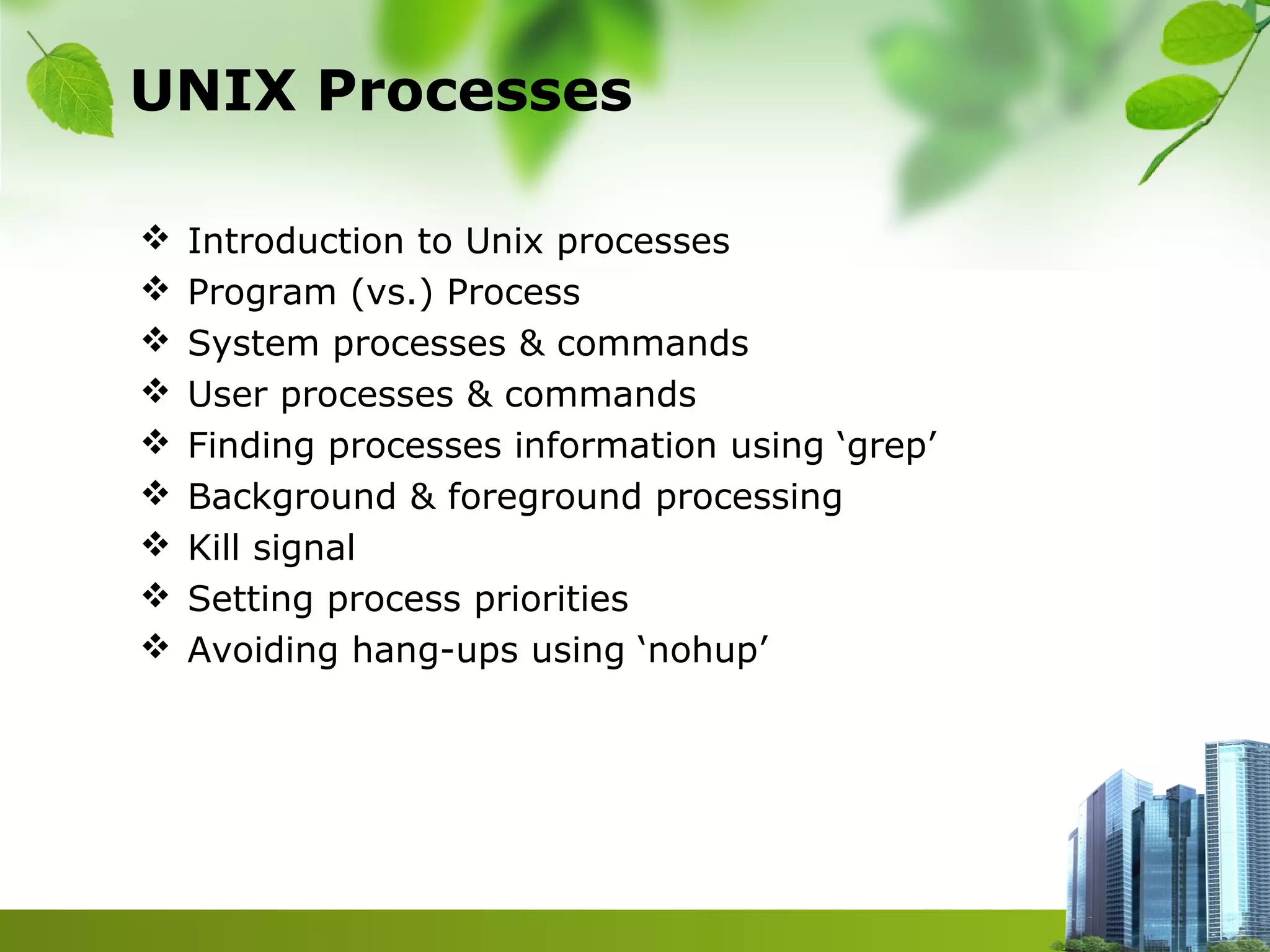 UNIX Processes

❖ Introduction to Unix processes
❖ Program (vs.) Process
❖ System processes & commands
❖ User processes & commands
❖ Finding processes information using ‘grep’
❖ Background & foreground processing
❖ Kill signal
❖ Setting process priorities
❖ Avoiding hang-ups using ‘nohup’